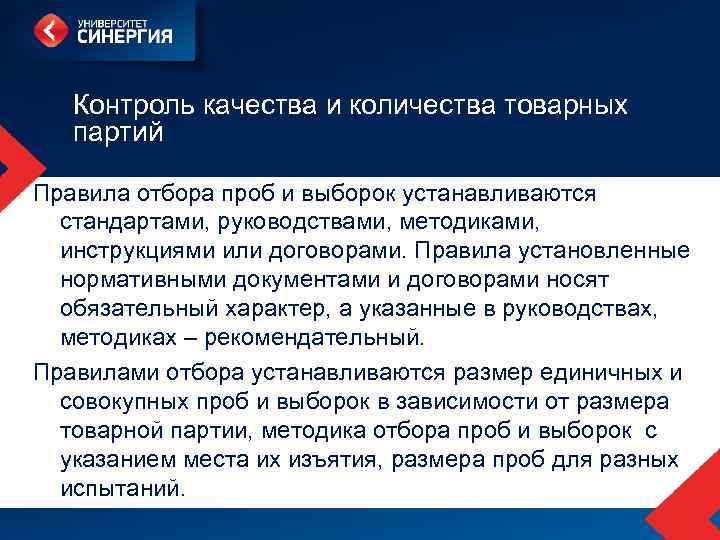 УНИВЕРСИТЕТ
СИНЕРГИЯ

Контроль качества и количества товарных партий

Правила отбора проб и выборок устанавливаются стандартами, руководствами, методиками, инструкциями или договорами. Правила установленные нормативными документами и договорами носят обязательный характер, а указанные в руководствах, методиках – рекомендательный.

Правилами отбора устанавливаются размер единичных и совокупных проб и выборок в зависимости от размера товарной партии, методика отбора проб и выборок с указанием места их изъятия, размера проб для разных испытаний.